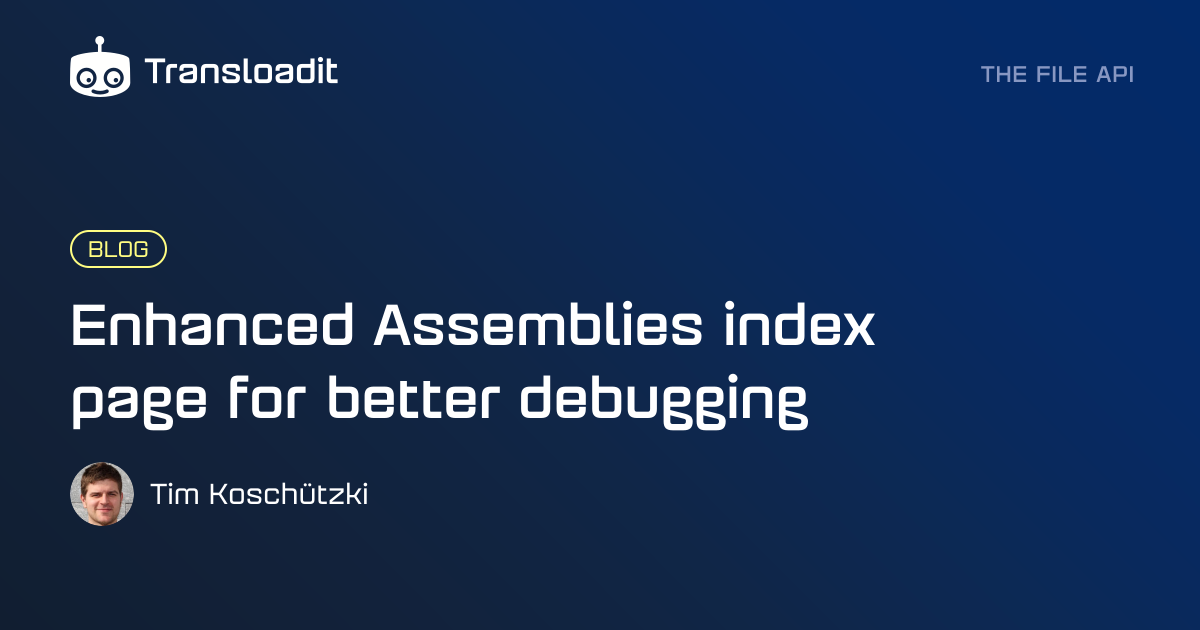 Transloadit

THE FILE API

BLOG

Enhanced Assemblies index page for better debugging

Tim Koschützki